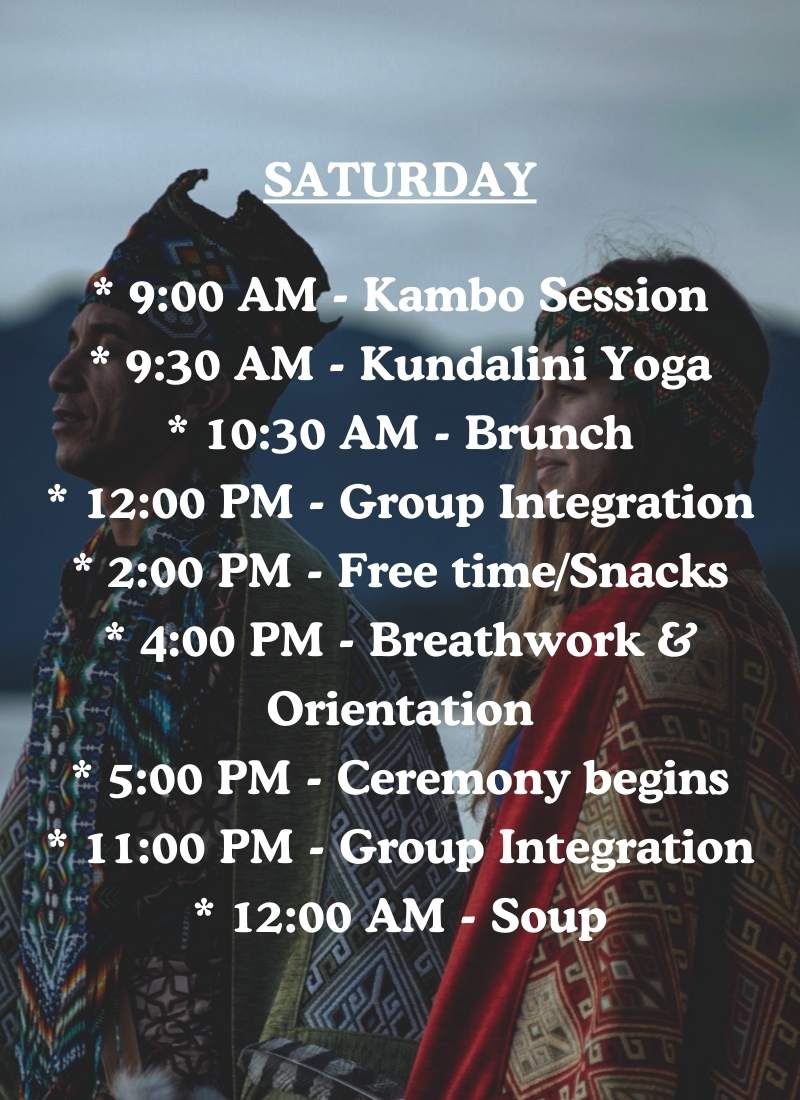 SATURDAY

* 9:00 AM - Kambo Session
* 9:30 AM - Kundalini Yoga
* 10:30 AM - Brunch
* 12:00 PM - Group Integration
* 2:00 PM - Free time/Snacks
* 4:00 PM - Breathwork & Orientation
* 5:00 PM - Ceremony begins
* 11:00 PM - Group Integration
* 12:00 AM - Soup